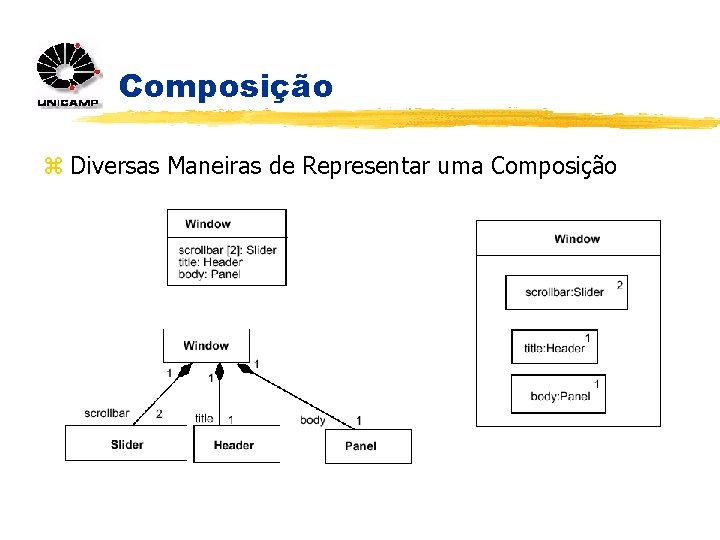 UNICAMP

Composição

Diversas Maneiras de Representar uma Composição

Window

scrollbar [2]: Slider
title: Header
body: Panel

Window

1
1
1

scrollbar 2
title 1
body 1

Slider
Header
Panel

Window

scrollbar:Slider 2

title:Header 1

body:Panel 1